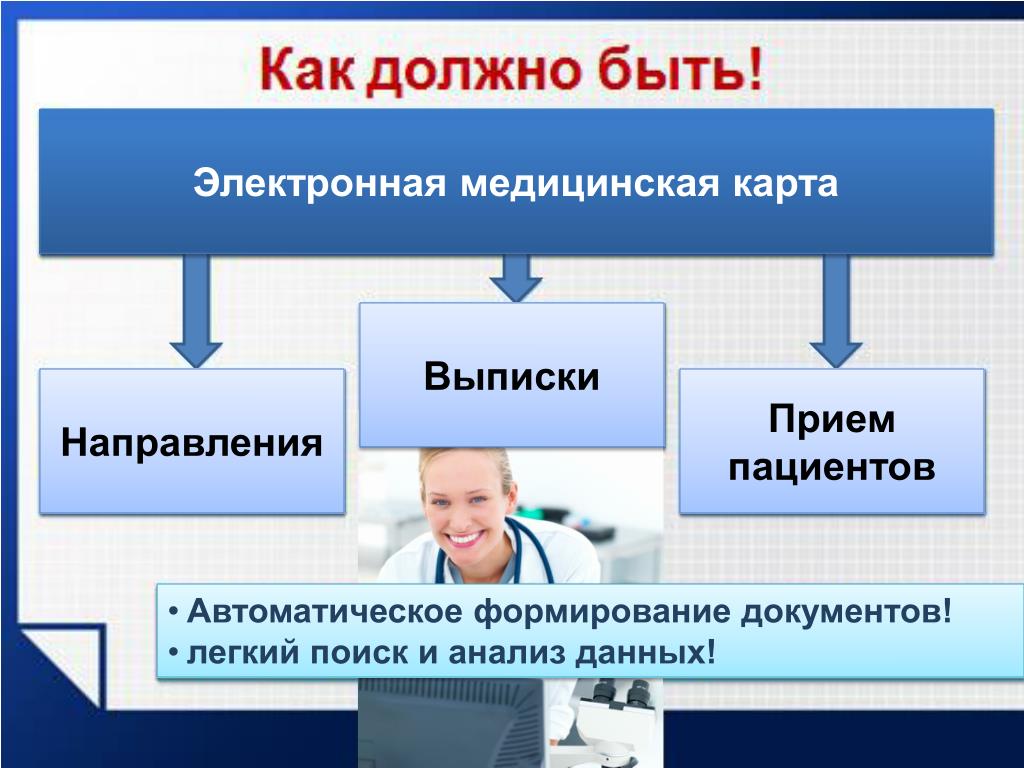 Как должно быть!

Электронная медицинская карта

Направления

Выписки

Прием пациентов

• Автоматическое формирование документов!
• легкий поиск и анализ данных!